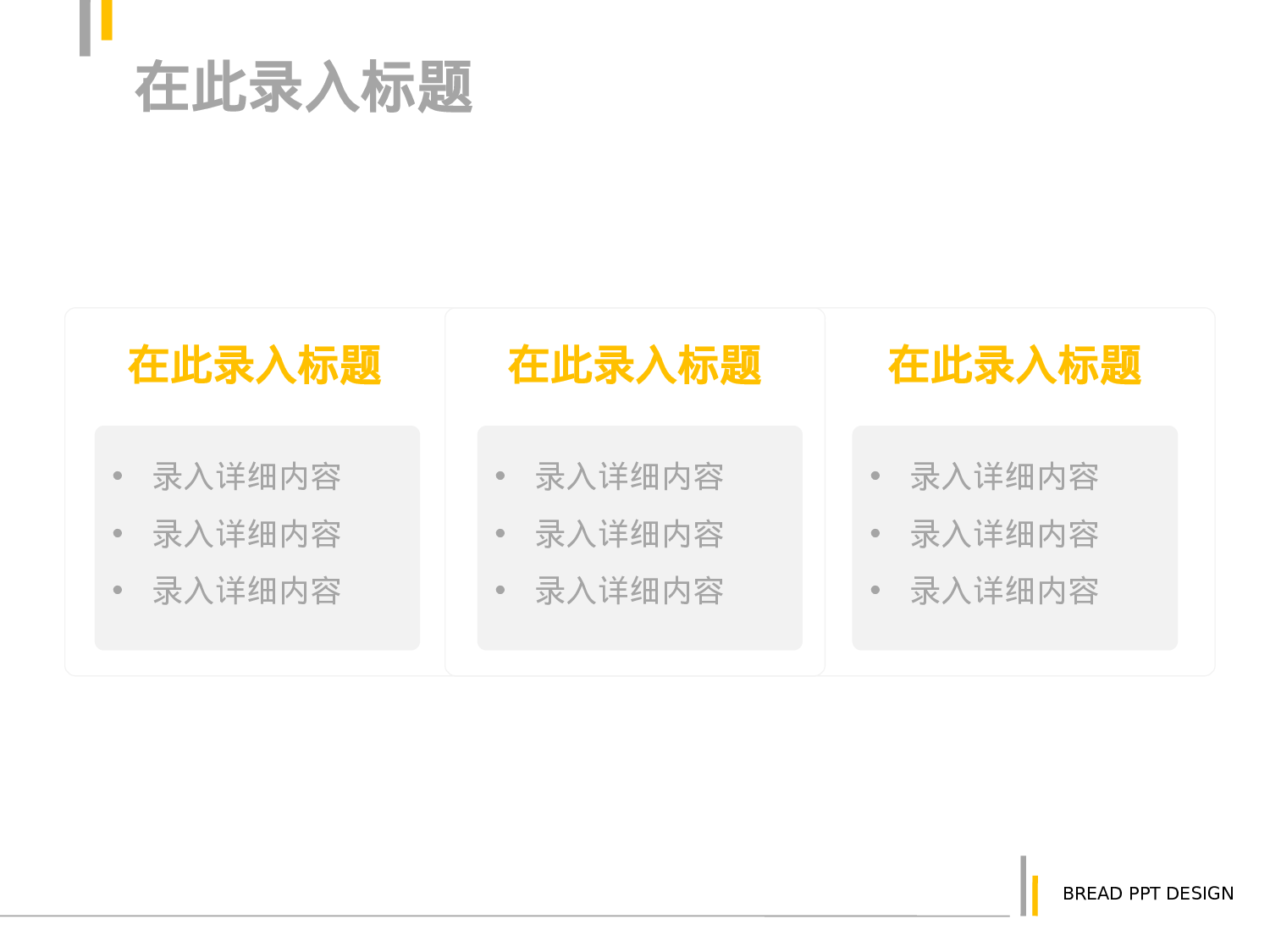 在此录入标题

在此录入标题

- 录入详细内容
- 录入详细内容
- 录入详细内容

在此录入标题

- 录入详细内容
- 录入详细内容
- 录入详细内容

在此录入标题

- 录入详细内容
- 录入详细内容
- 录入详细内容

BREAD PPT DESIGN